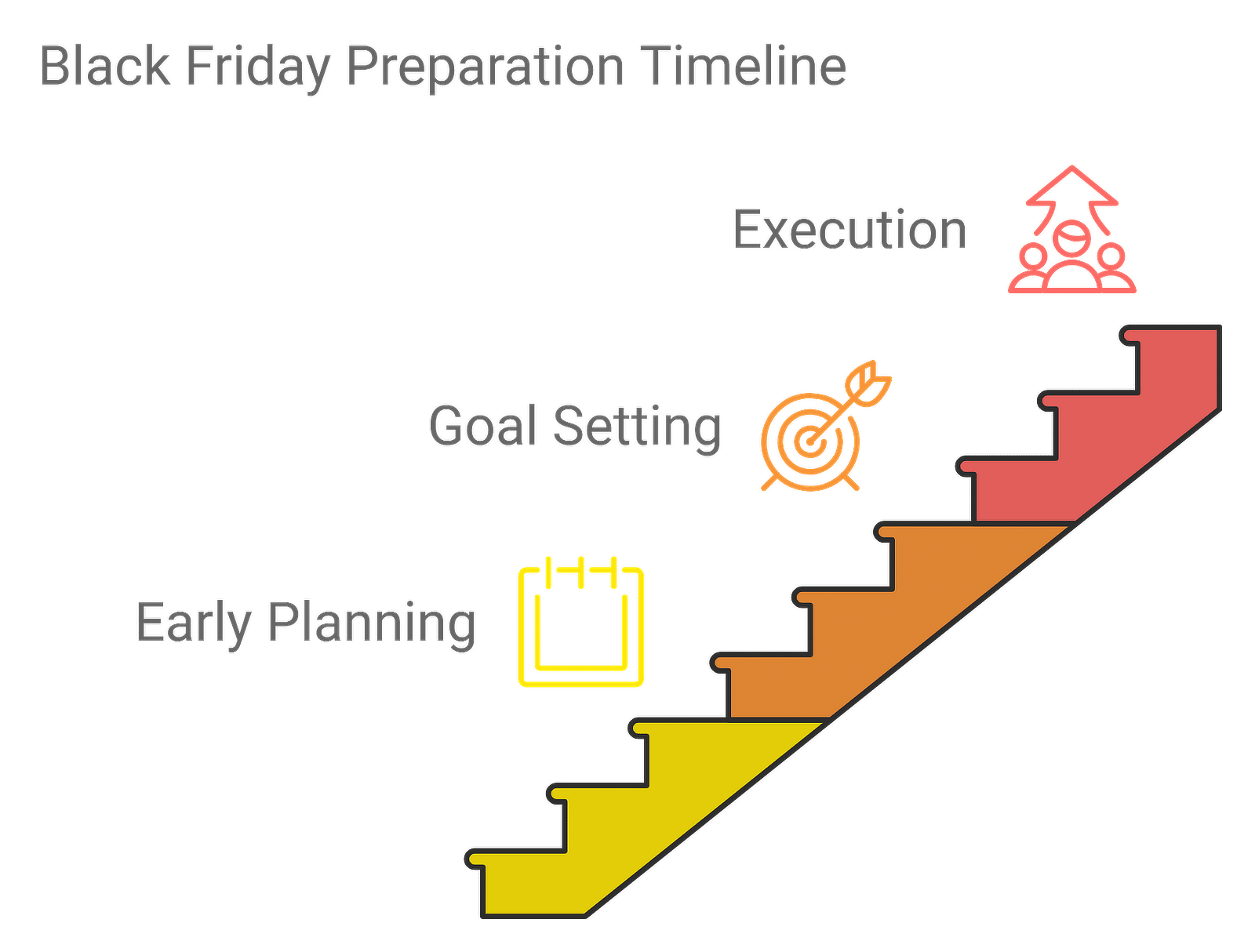 Black Friday Preparation Timeline

Execution

Goal Setting

Early Planning